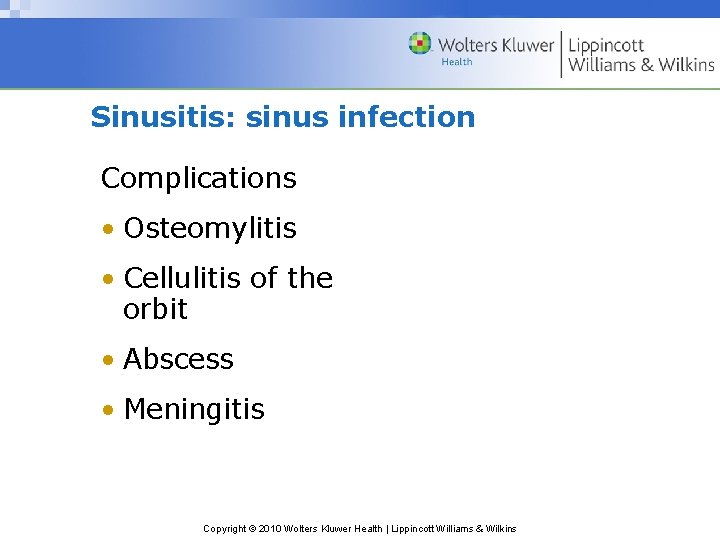 Wolters Kluwer Health | Lippincott Williams & Wilkins

Sinusitis: sinus infection

Complications

• Osteomylitis
• Cellulitis of the orbit
• Abscess
• Meningitis

Copyright © 2010 Wolters Kluwer Health | Lippincott Williams & Wilkins